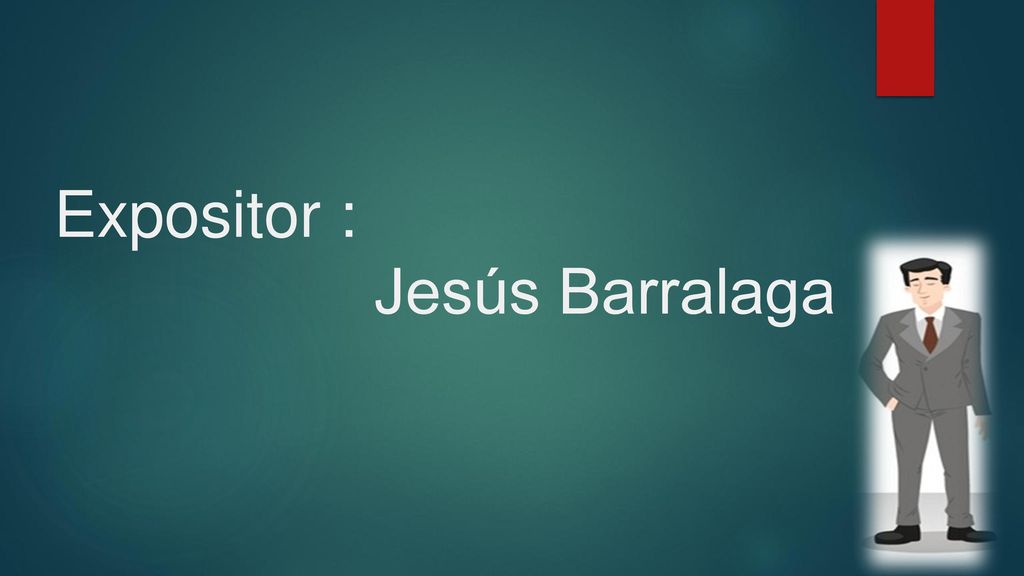 Expositor :
Jesús Barralaga